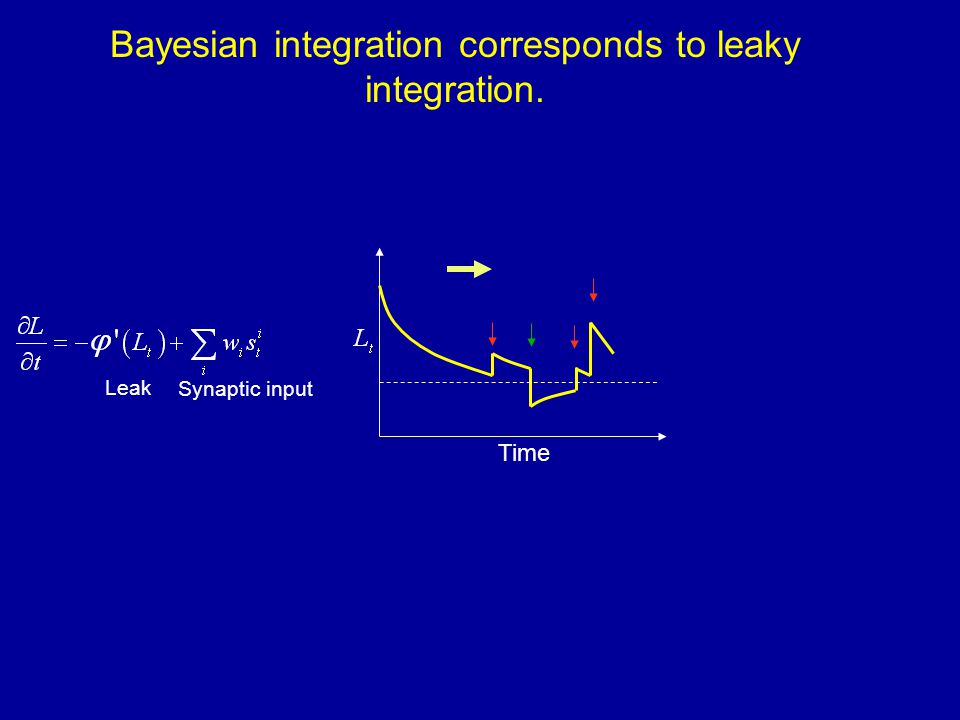 Bayesian integration corresponds to leaky integration.

$\frac{\partial L}{\partial t} = -\varphi'(L_t) + \sum_i w_i s_t^i$

Leak

Synaptic input

$L_t$

Time